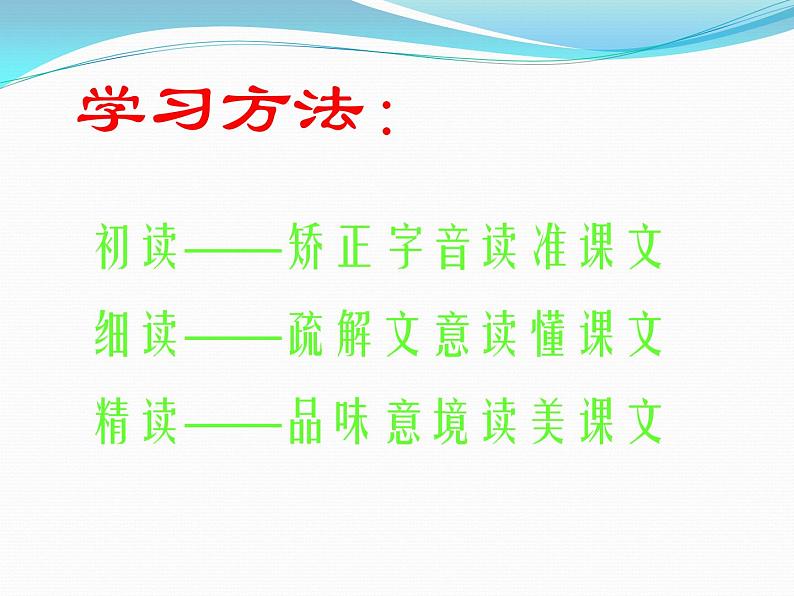 学习方法：

初读——矫正字音读准课文

细读——疏解文意读懂课文

精读——品味意境读美课文